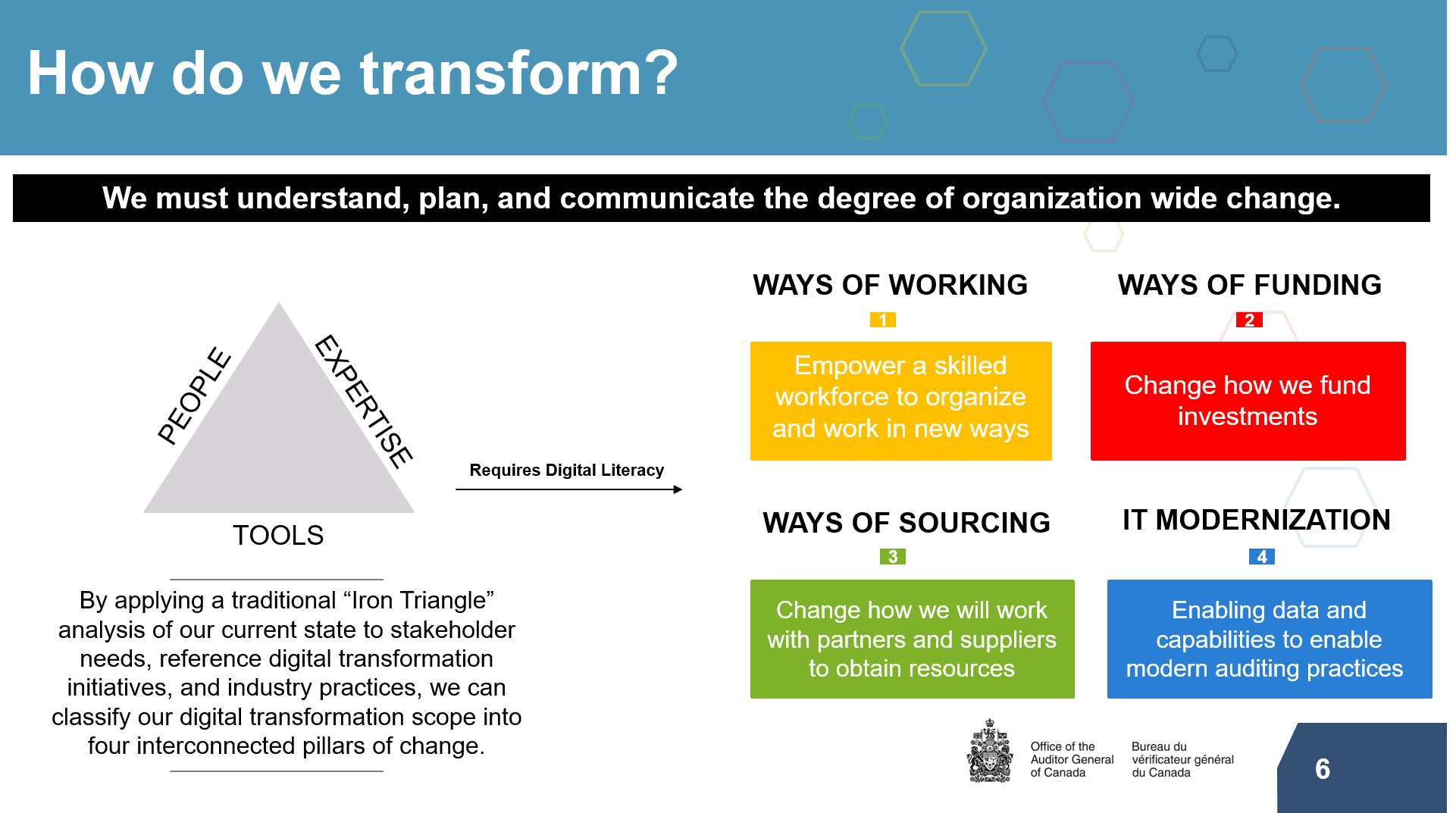 How do we transform?

We must understand, plan, and communicate the degree of organization wide change.

PEOPLE

EXPERTISE

TOOLS

By applying a traditional “Iron Triangle” analysis of our current state to stakeholder needs, reference digital transformation initiatives, and industry practices, we can classify our digital transformation scope into four interconnected pillars of change.

Requires Digital Literacy

WAYS OF WORKING

1

Empower a skilled workforce to organize and work in new ways

WAYS OF FUNDING

2

Change how we fund investments

WAYS OF SOURCING

3

Change how we will work with partners and suppliers to obtain resources

IT MODERNIZATION

4

Enabling data and capabilities to enable modern auditing practices

Office of the Auditor General of Canada

Bureau du vérificateur général du Canada

6